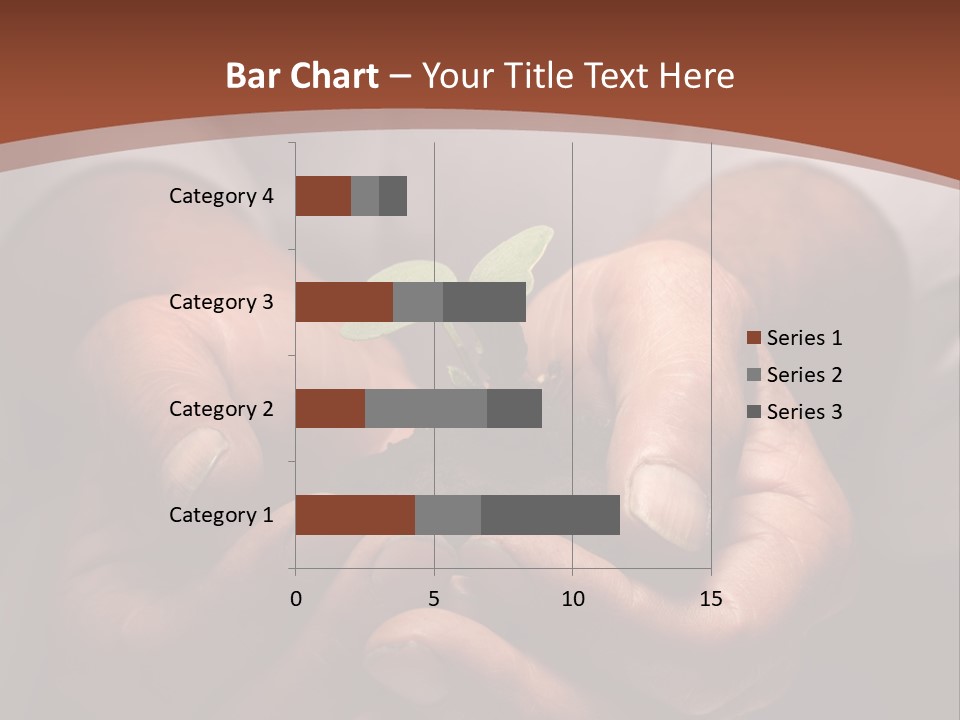 Bar Chart – Your Title Text Here

Category 4
Category 3
Category 2
Category 1

0
5
10
15

Series 1
Series 2
Series 3